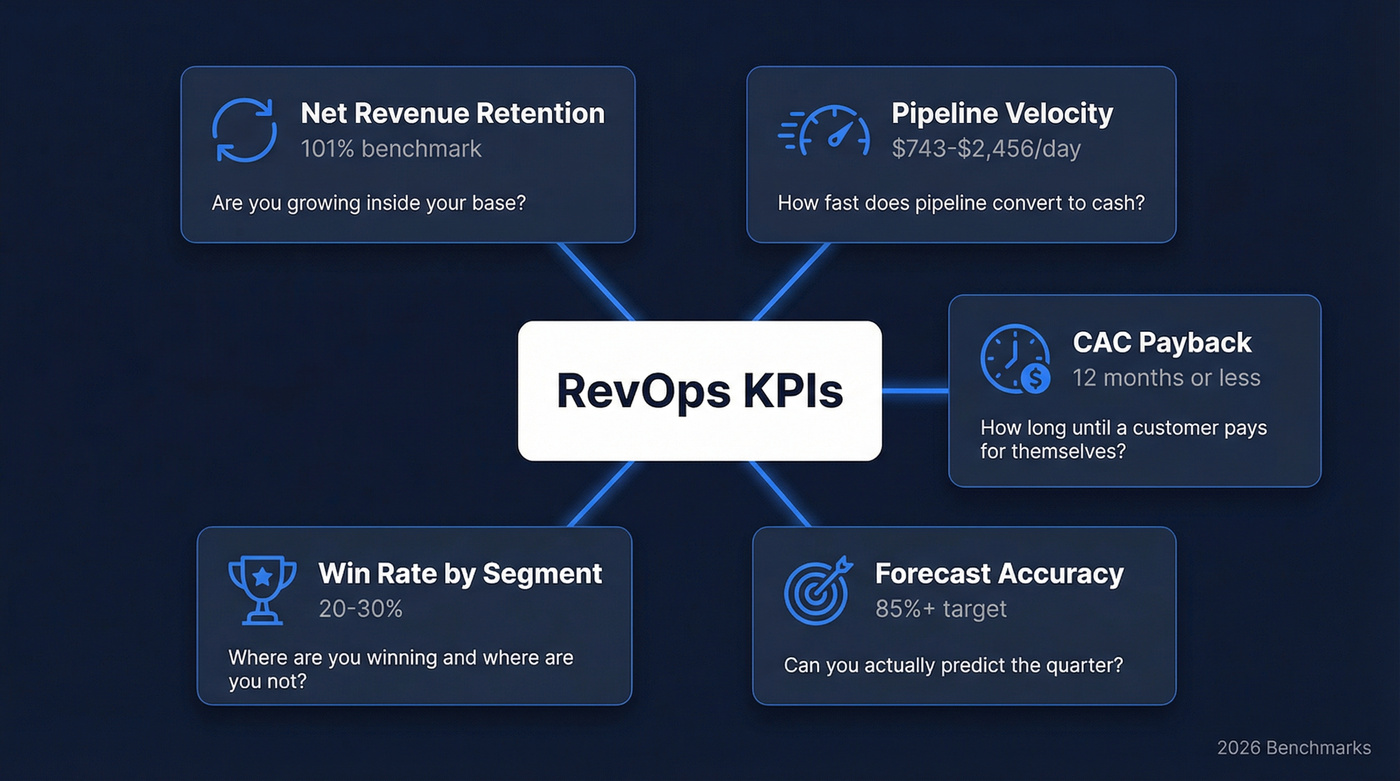 Net Revenue Retention
101% benchmark

Are you growing inside your base?

Pipeline Velocity
\$743-\$2,456/day

How fast does pipeline convert to cash?

RevOps KPIs

CAC Payback
12 months or less

How long until a customer pays for themselves?

Win Rate by Segment
20-30%

Where are you winning and where are you not?

Forecast Accuracy
85%+ target

Can you actually predict the quarter?

2026 Benchmarks